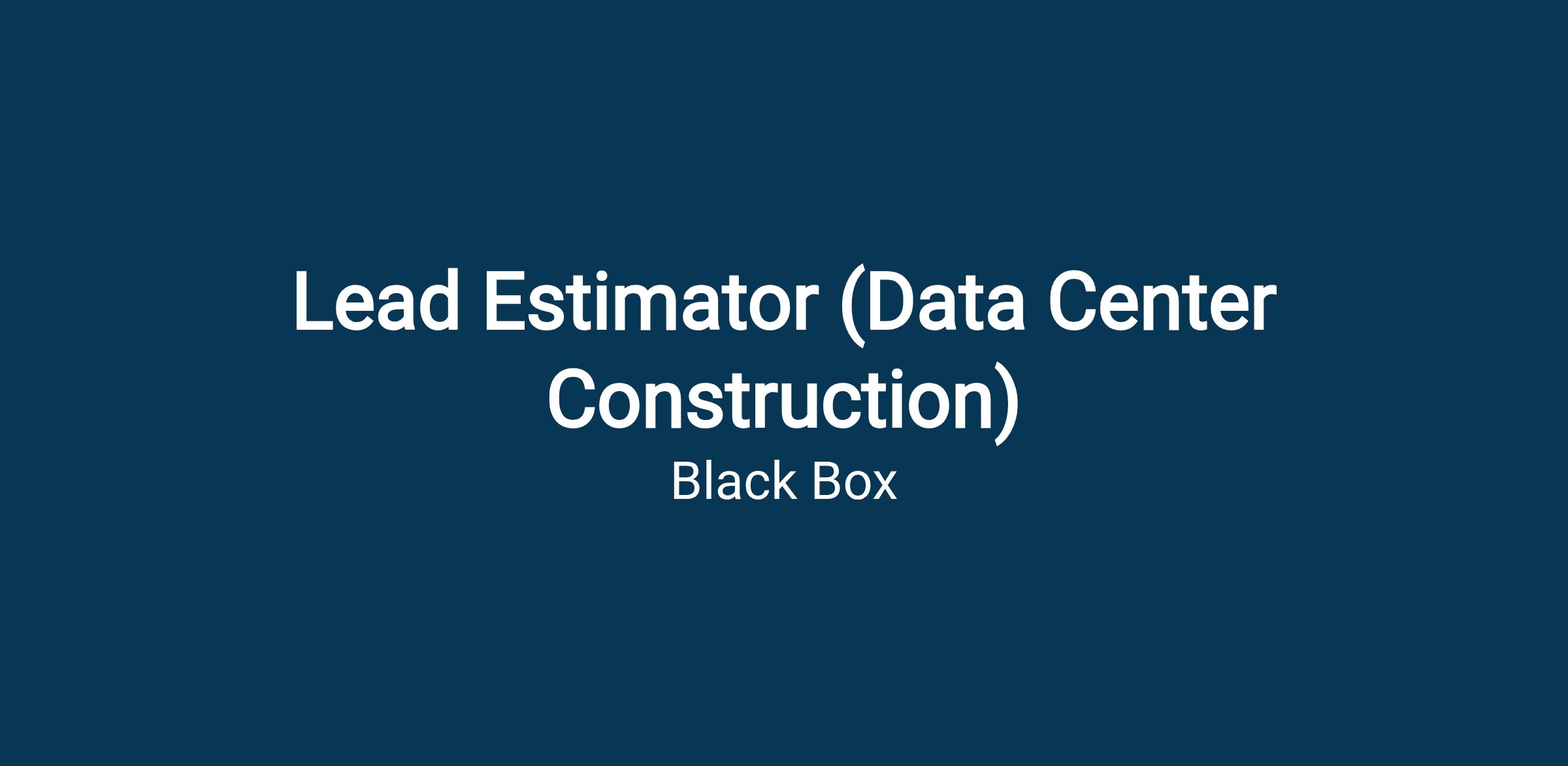 Lead Estimator (Data Center Construction)

Black Box